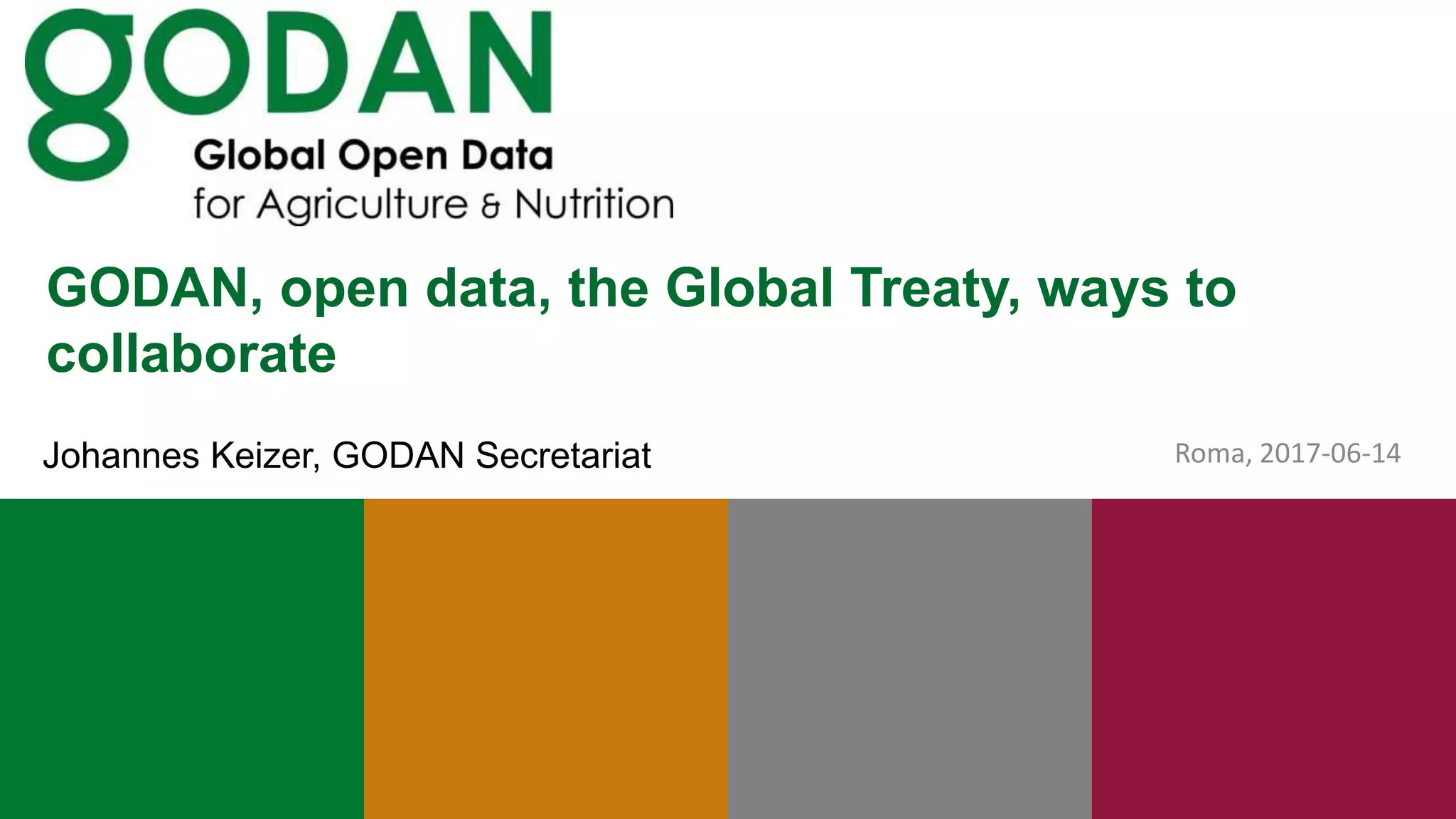 gODAN
Global Open Data
for Agriculture & Nutrition

GODAN, open data, the Global Treaty, ways to collaborate

Johannes Keizer, GODAN Secretariat

Roma, 2017-06-14